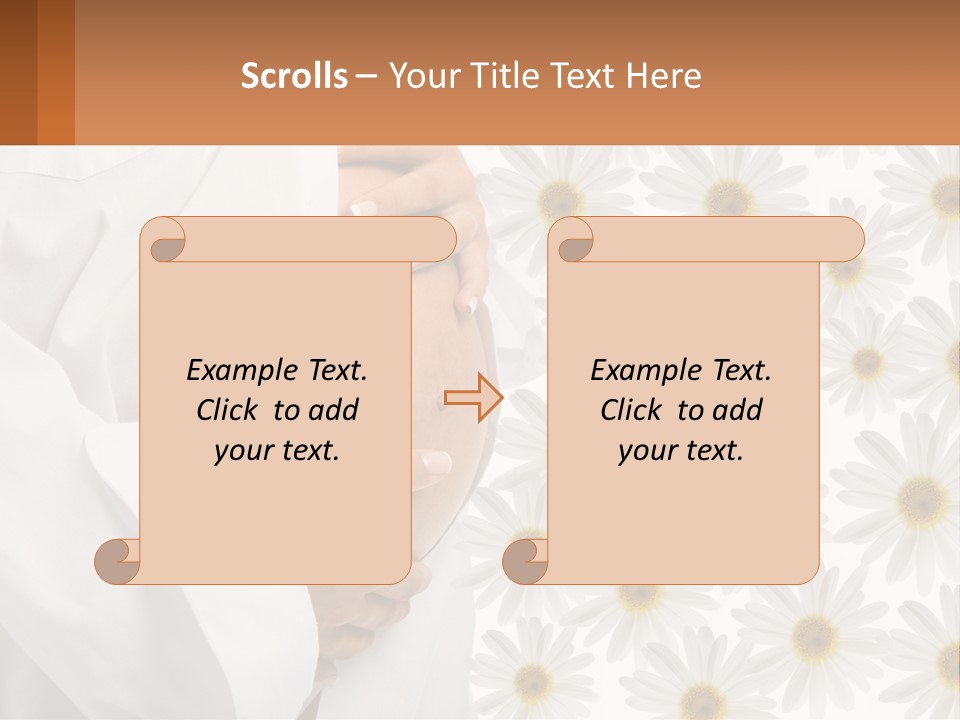 Scrolls – Your Title Text Here

Example Text. Click to add your text.

Example Text. Click to add your text.